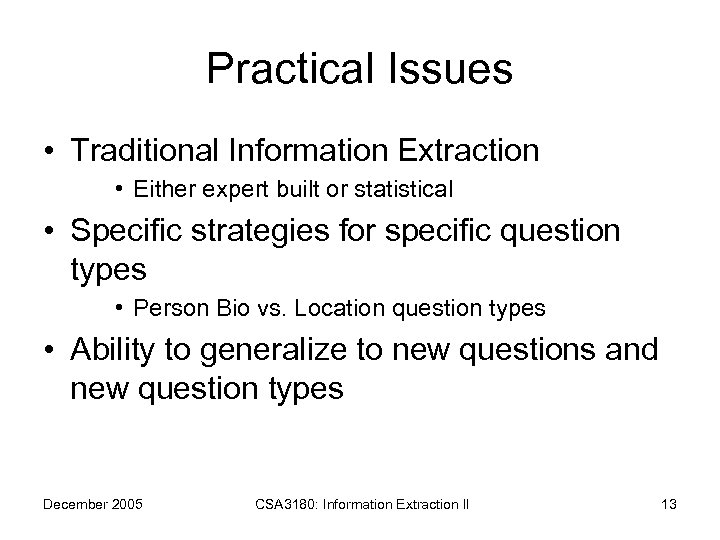 Practical Issues

• Traditional Information Extraction
  • Either expert built or statistical
• Specific strategies for specific question types
  • Person Bio vs. Location question types
• Ability to generalize to new questions and new question types

December 2005 CSA3180: Information Extraction II 13